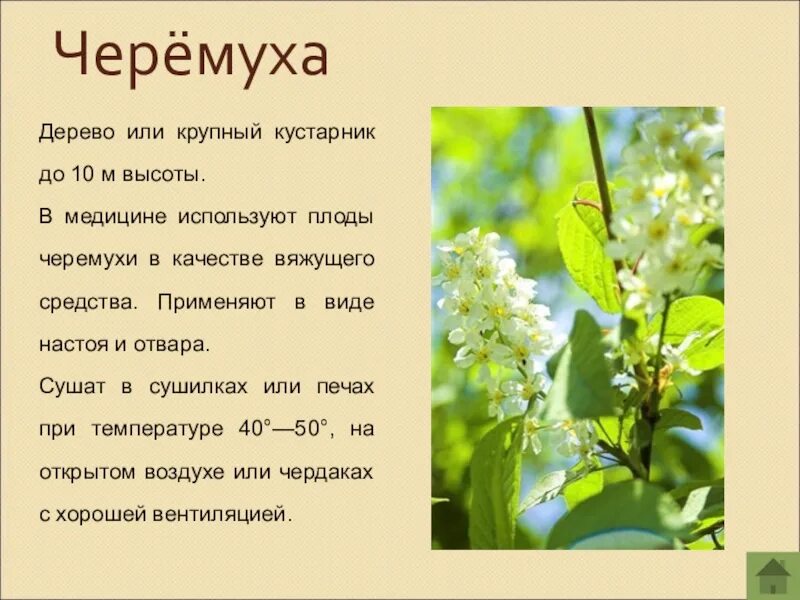 Черёмуха

Дерево или крупный кустарник до 10 м высоты.

В медицине используют плоды черемухи в качестве вяжущего средства. Применяют в виде настоя и отвара.

Сушат в сушилках или печах при температуре 40°—50°, на открытом воздухе или чердаках с хорошей вентиляцией.